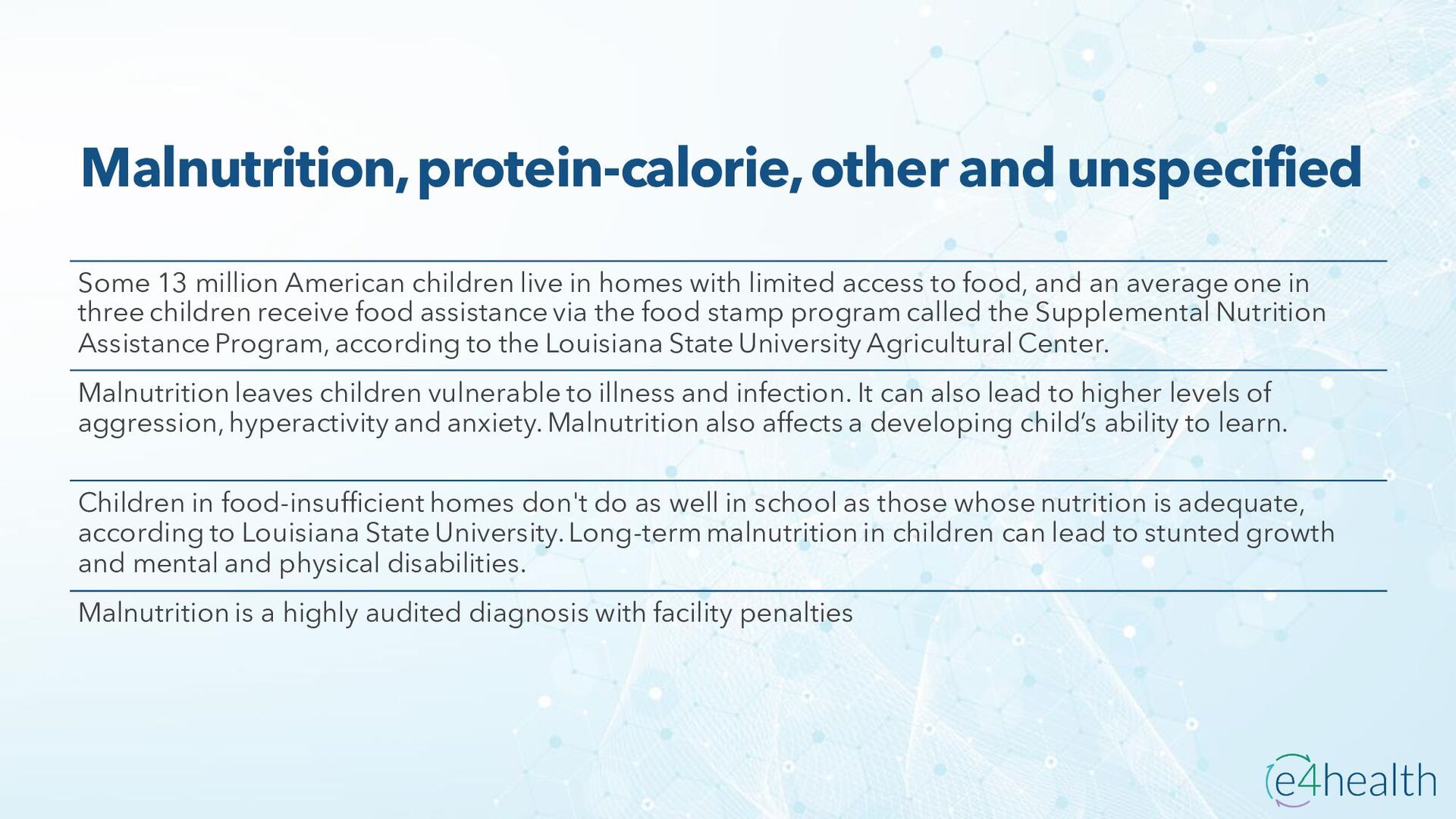 Malnutrition, protein-calorie, other and unspecified

Some 13 million American children live in homes with limited access to food, and an average one in three children receive food assistance via the food stamp program called the Supplemental Nutrition Assistance Program, according to the Louisiana State University Agricultural Center.

Malnutrition leaves children vulnerable to illness and infection. It can also lead to higher levels of aggression, hyperactivity and anxiety. Malnutrition also affects a developing child's ability to learn.

Children in food-insufficient homes don't do as well in school as those whose nutrition is adequate, according to Louisiana State University. Long-term malnutrition in children can lead to stunted growth and mental and physical disabilities.

Malnutrition is a highly audited diagnosis with facility penalties

e4health